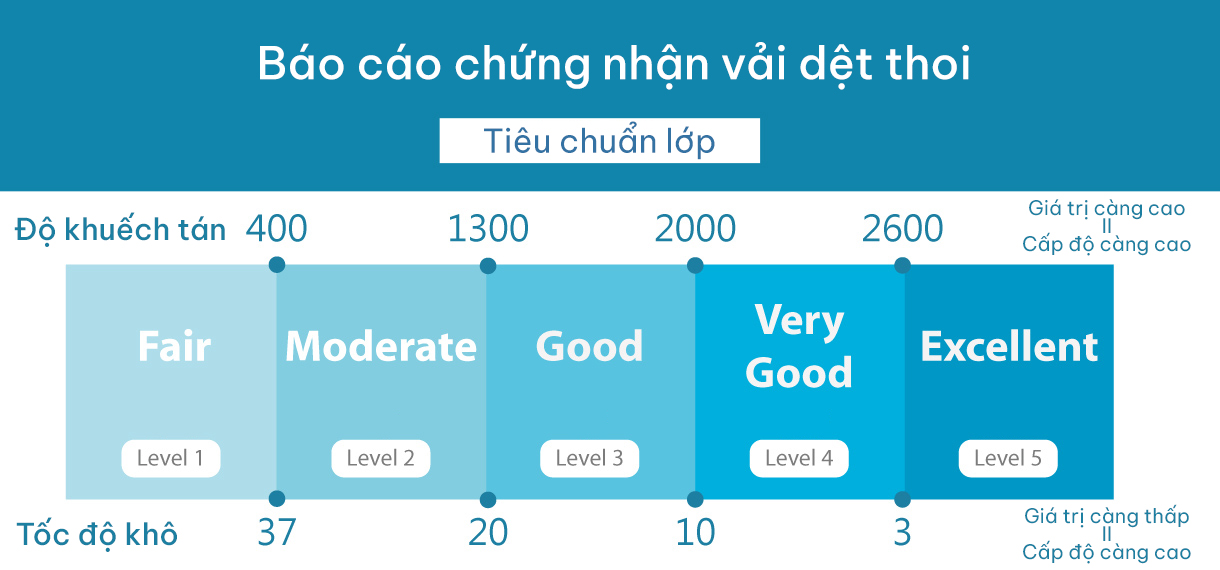 Báo cáo chứng nhận vải dệt thoi

Tiêu chuẩn lớp

Độ khuếch tán 400 1300 2000 2600

Giá trị càng cao
II
Cấp độ càng cao

Fair
Level 1

Moderate
Level 2

Good
Level 3

Very Good
Level 4

Excellent
Level 5

Tốc độ khô 37 20 10 3

Giá trị càng thấp
II
Cấp độ càng cao